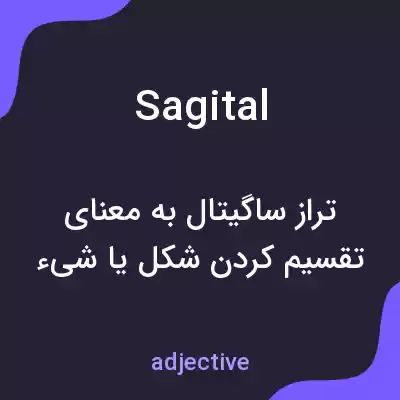 Sagital

تراز ساگیتال به معنای تقسیم کردن شکل یا شیء

adjective